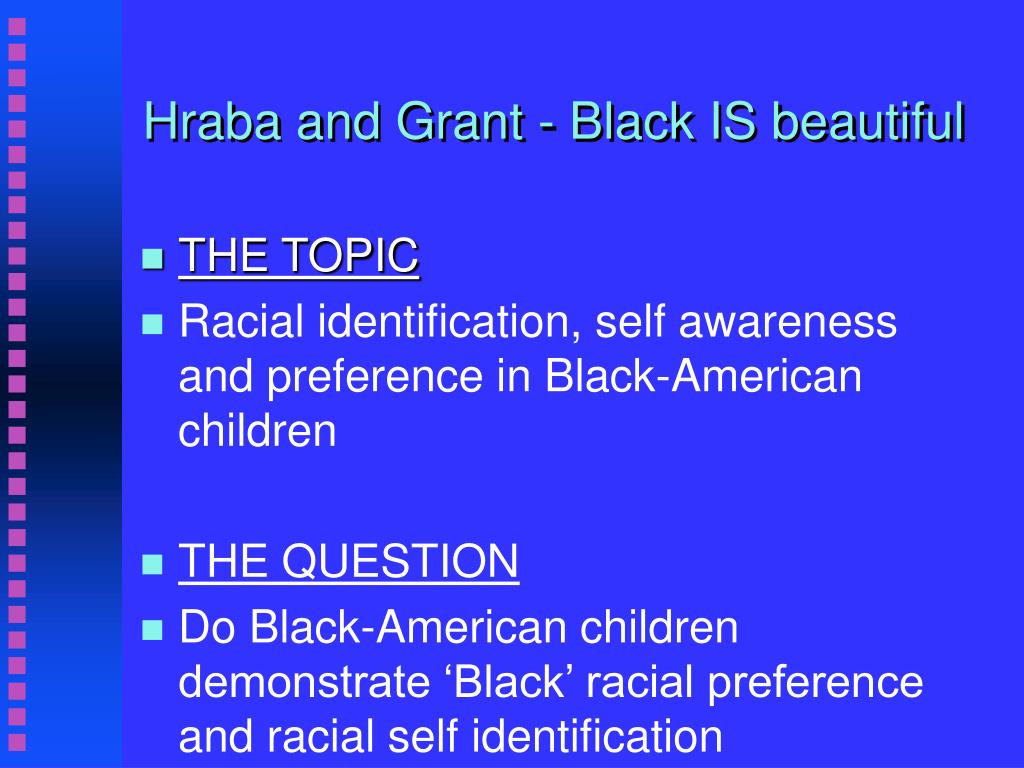 Hraba and Grant - Black IS beautiful

THE TOPIC

Racial identification, self awareness and preference in Black-American children

THE QUESTION

Do Black-American children demonstrate ‘Black’ racial preference and racial self identification